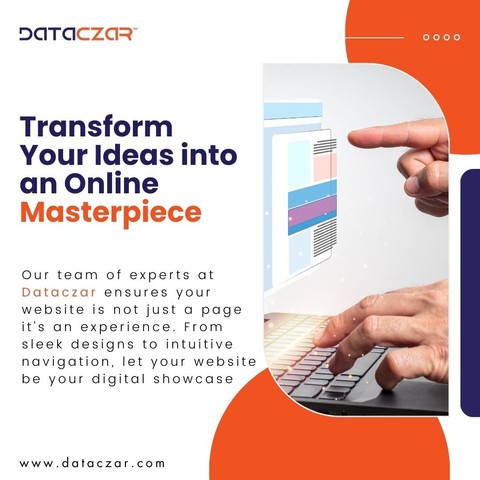 DATACZAR™

Transform Your Ideas into an Online Masterpiece

Our team of experts at Dataczar ensures your website is not just a page it's an experience. From sleek designs to intuitive navigation, let your website be your digital showcase

www.dataczar.com